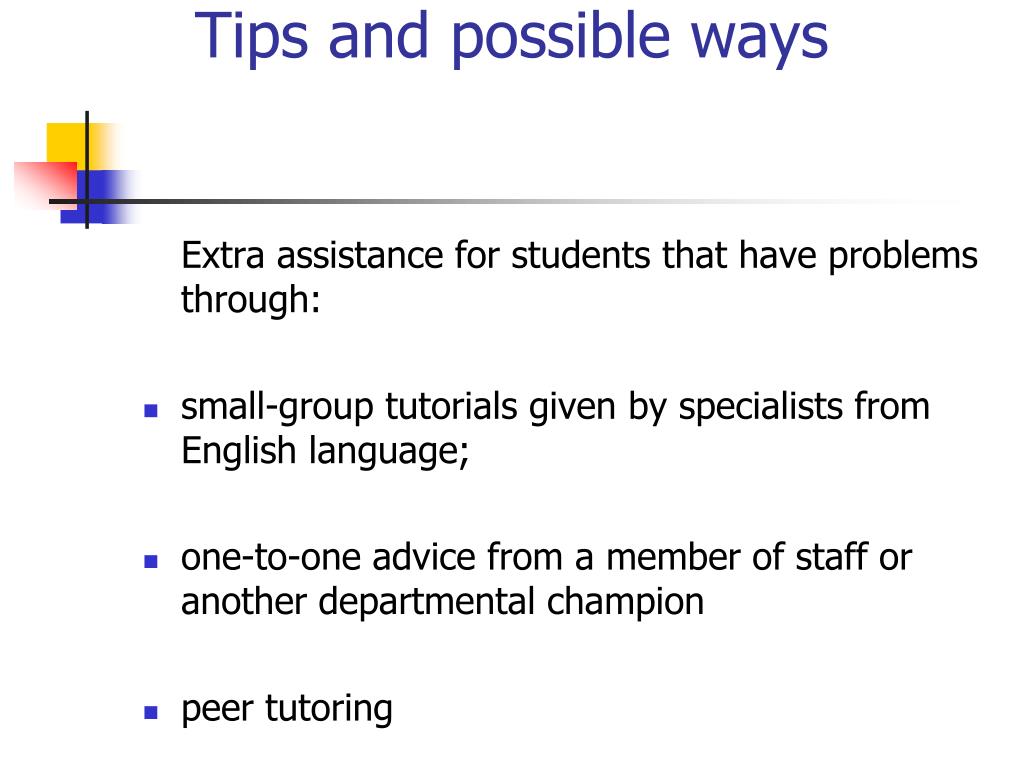 Tips and possible ways

Extra assistance for students that have problems through:

- small-group tutorials given by specialists from English language;

- one-to-one advice from a member of staff or another departmental champion

- peer tutoring